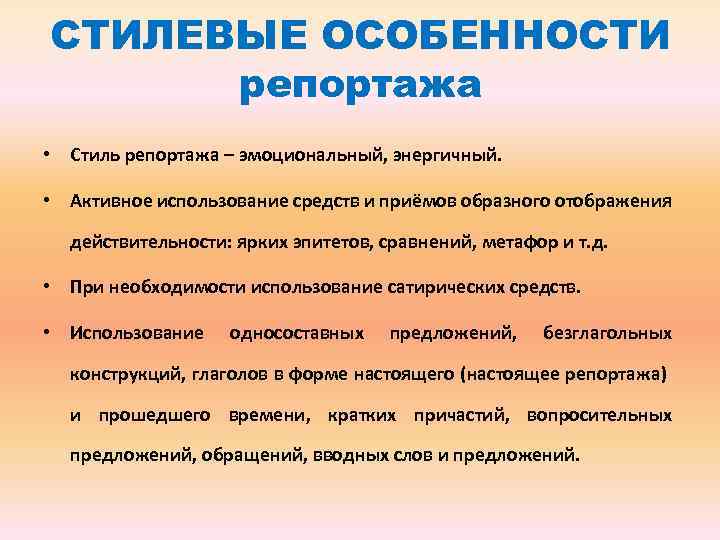 СТИЛЕВЫЕ ОСОБЕННОСТИ репортажа

• Стиль репортажа – эмоциональный, энергичный.

• Активное использование средств и приёмов образного отображения действительности: ярких эпитетов, сравнений, метафор и т.д.

• При необходимости использование сатирических средств.

• Использование односоставных предложений, безглагольных конструкций, глаголов в форме настоящего (настоящее репортажа) и прошедшего времени, кратких причастий, вопросительных предложений, обращений, вводных слов и предложений.